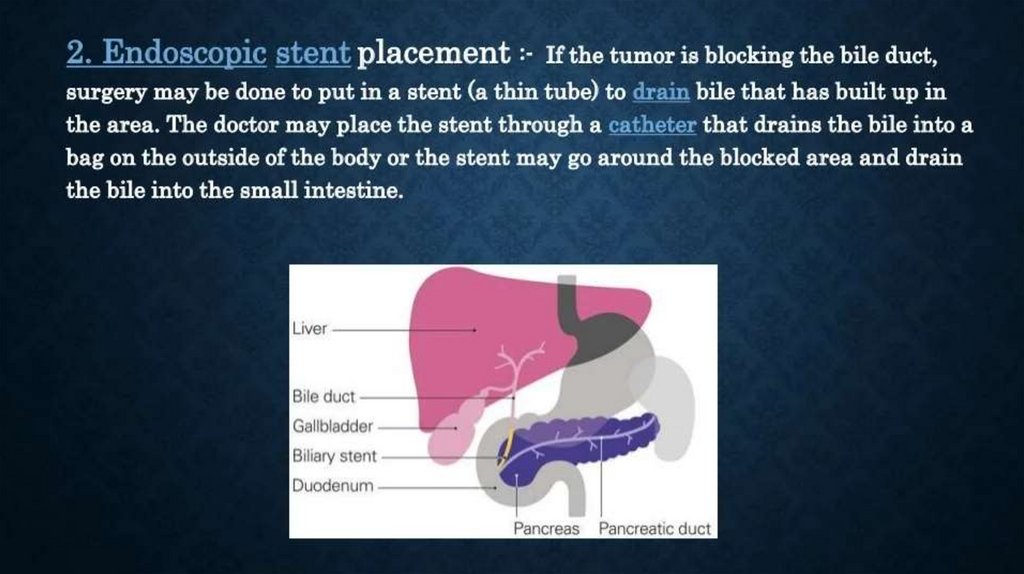 2. Endoscopic stent placement :- If the tumor is blocking the bile duct, surgery may be done to put in a stent (a thin tube) to drain bile that has built up in the area. The doctor may place the stent through a catheter that drains the bile into a bag on the outside of the body or the stent may go around the blocked area and drain the bile into the small intestine.

Liver
Bile duct
Gallbladder
Biliary stent
Duodenum
Pancreas
Pancreatic duct